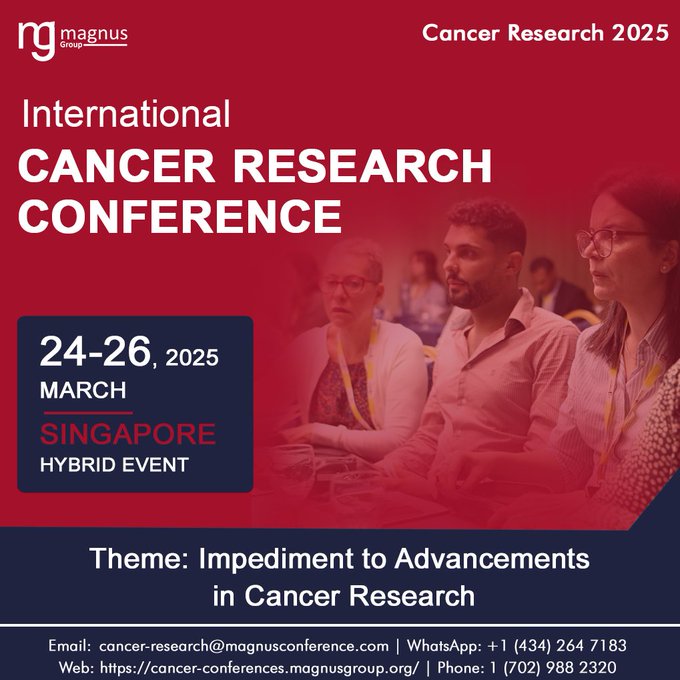 mg magnus Group

Cancer Research 2025

International
CANCER RESEARCH CONFERENCE

24-26, 2025
MARCH
SINGAPORE
HYBRID EVENT

Theme: Impediment to Advancements in Cancer Research

Email: cancer-research@magnusconference.com | WhatsApp: +1 (434) 264 7183
Web: https://cancer-conferences.magnusgroup.org/ | Phone: 1 (702) 988 2320